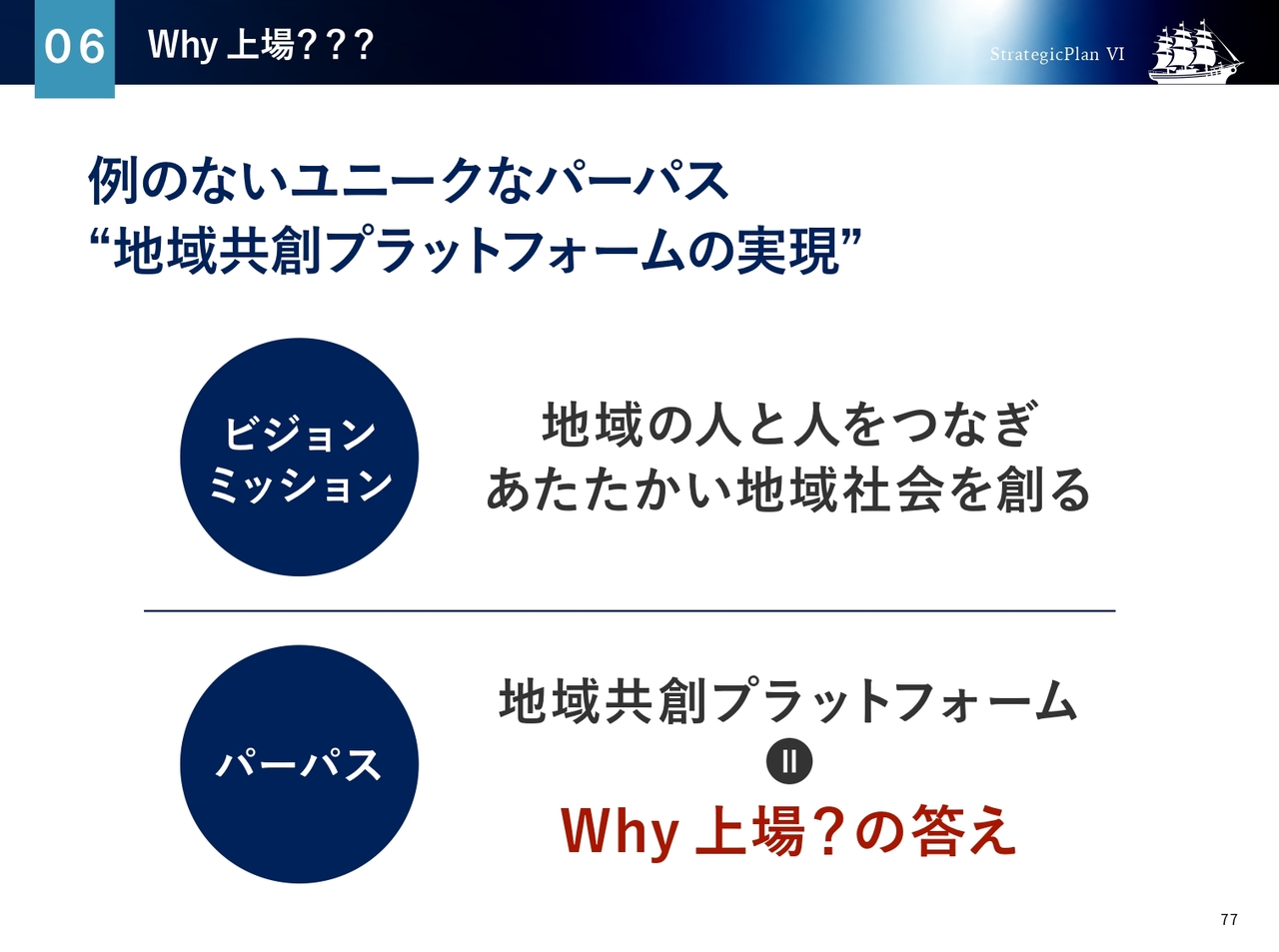 06 Why 上場???

StrategicPlan VI

例のないユニークなパーパス
“地域共創プラットフォームの実現”

ビジョン
ミッション

地域の人と人をつなぎ
あたたかい地域社会を創る

パーパス

地域共創プラットフォーム
=
Why 上場?の答え

77